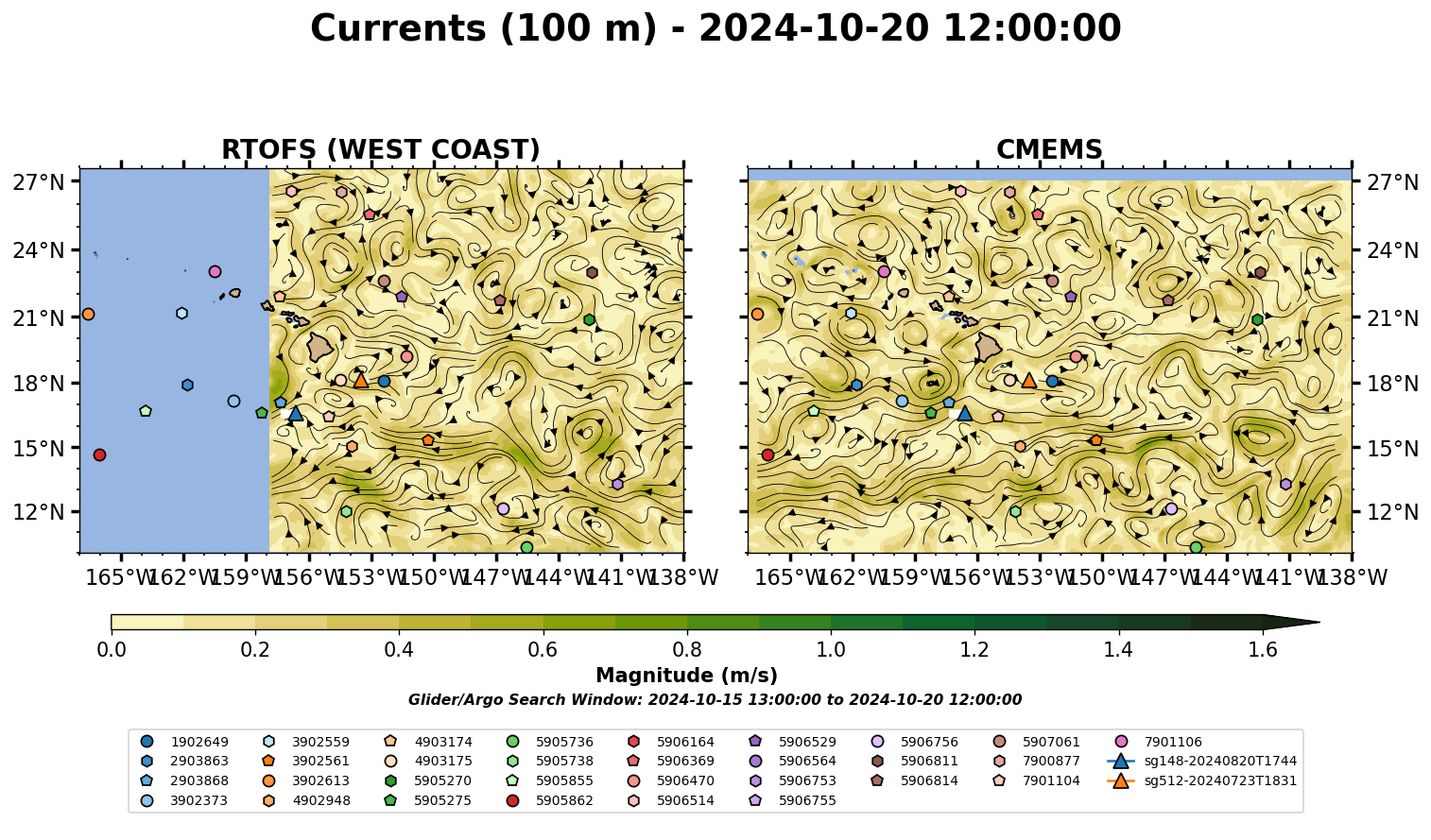 Currents (100 m) - 2024-10-20 12:00:00

RTOFS (WEST COAST)

27°N
24°N
21°N
18°N
15°N
12°N

165°W 162°W 159°W 156°W 153°W 150°W 147°W 144°W 141°W 138°W

CMEMS

27°N
24°N
21°N
18°N
15°N
12°N

165°W 162°W 159°W 156°W 153°W 150°W 147°W 144°W 141°W 138°W

0.0 0.2 0.4 0.6 0.8 1.0 1.2 1.4 1.6

Magnitude (m/s)

Glider/Argo Search Window: 2024-10-15 13:00:00 to 2024-10-20 12:00:00

1902649
2903863
2903868
3902373
3902559
3902561
3902613
4902948
4903174
4903175
5905270
5905275
5905736
5905738
5905855
5905862
5906164
5906369
5906470
5906514
5906529
5906564
5906753
5906755
5906756
5906811
5906814
5907061
7900877
7901104
7901106
sg148-20240820T1744
sg512-20240723T1831